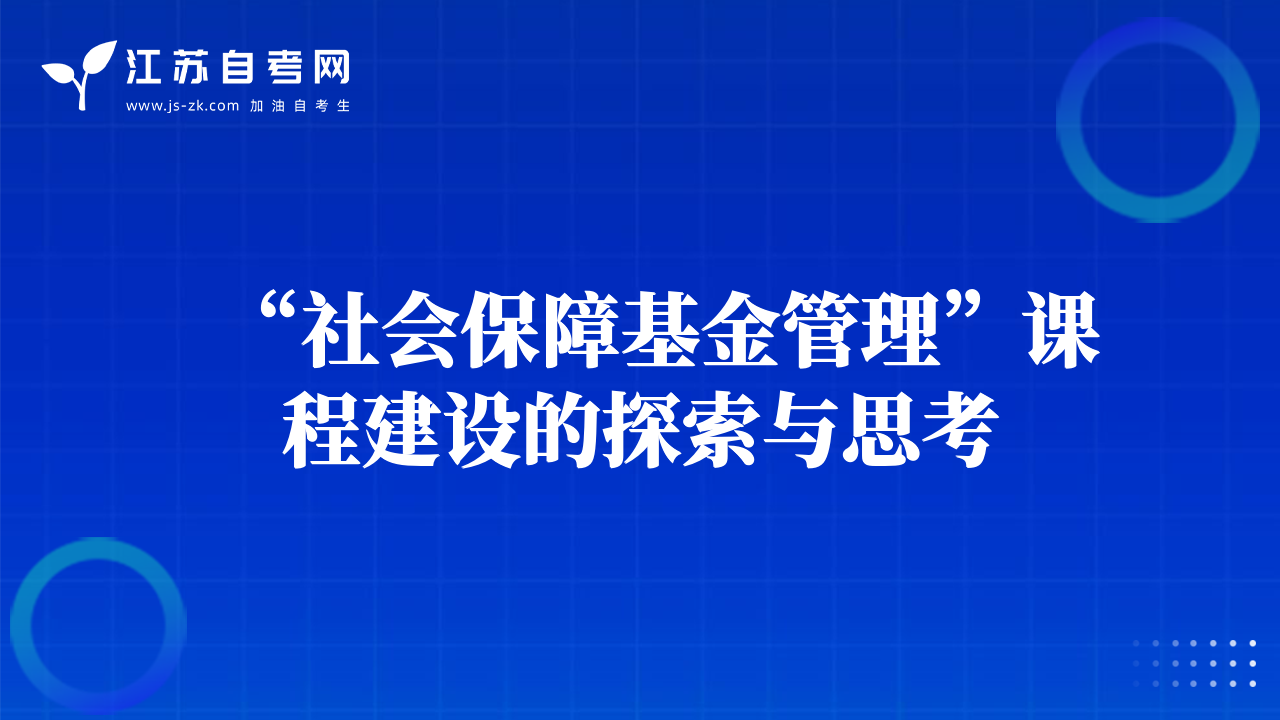 江苏自考网
www.js-zk.com 加油自考生

“社会保障基金管理”课程建设的探索与思考